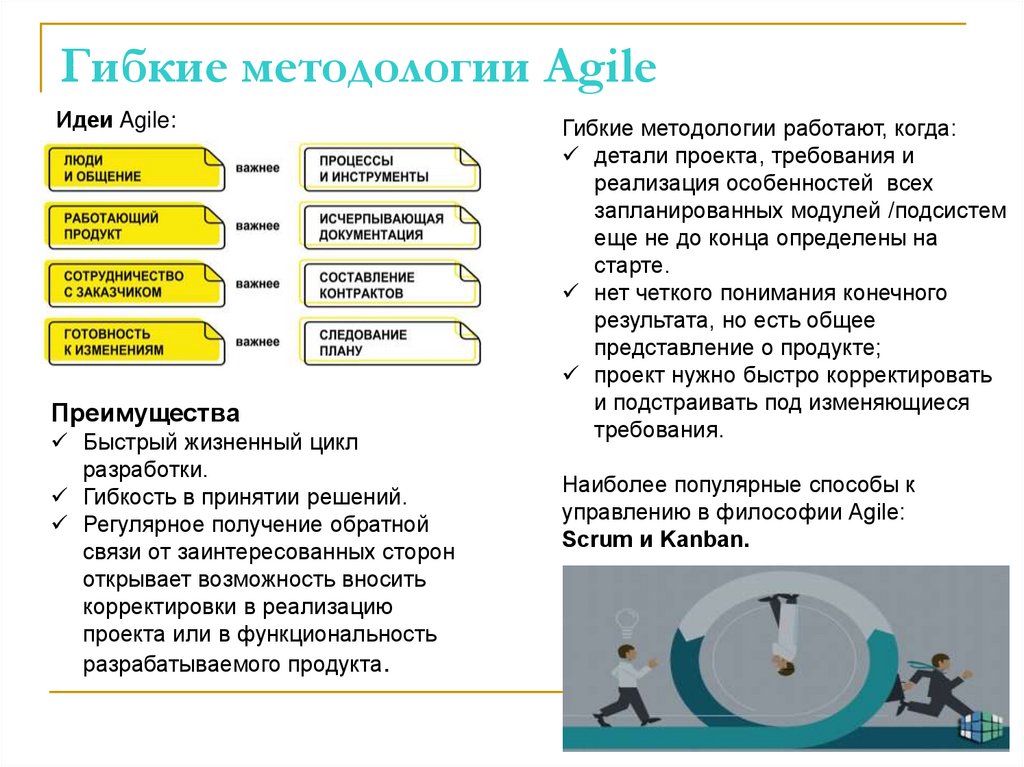 Гибкие методологии Agile

Идеи Agile:

ЛЮДИ И ОБЩЕНИЕ важнее ПРОЦЕССЫ И ИНСТРУМЕНТЫ

РАБОТАЮЩИЙ ПРОДУКТ важнее ИСЧЕРПЫВАЮЩАЯ ДОКУМЕНТАЦИЯ

СОТРУДНИЧЕСТВО С ЗАКАЗЧИКОМ важнее СОСТАВЛЕНИЕ КОНТРАКТОВ

ГОТОВНОСТЬ К ИЗМЕНЕНИЯМ важнее СЛЕДОВАНИЕ ПЛАНУ

Преимущества
✓ Быстрый жизненный цикл разработки.
✓ Гибкость в принятии решений.
✓ Регулярное получение обратной связи от заинтересованных сторон открывает возможность вносить корректировки в реализацию проекта или в функциональность разрабатываемого продукта.

Гибкие методологии работают, когда:
✓ детали проекта, требования и реализация особенностей всех запланированных модулей /подсистем еще не до конца определены на старте.
✓ нет четкого понимания конечного результата, но есть общее представление о продукте;
✓ проект нужно быстро корректировать и подстраивать под изменяющиеся требования.

Наиболее популярные способы к управлению в философии Agile: Scrum и Kanban.